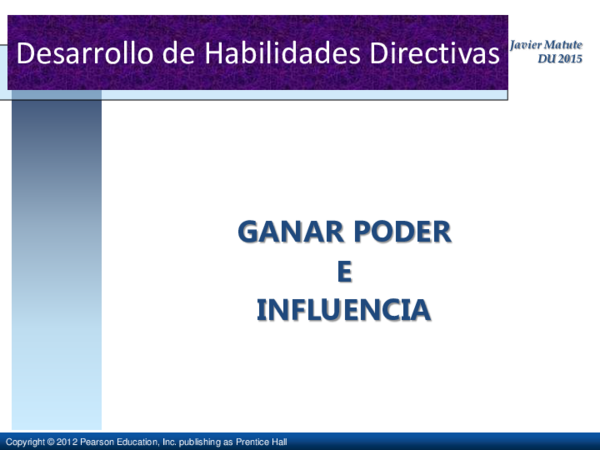 Desarrollo de Habilidades Directivas

Javier Matute
DU 2015

GANAR PODER
E
INFLUENCIA

Copyright © 2012 Pearson Education, Inc. publishing as Prentice Hall